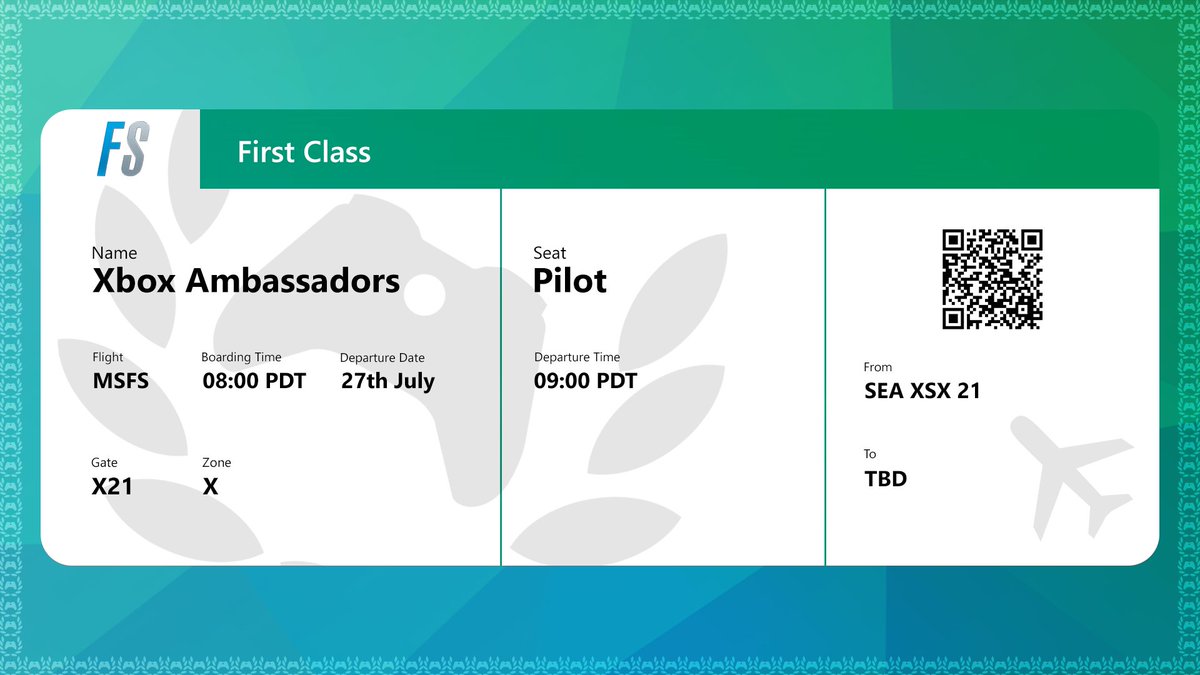 FS

First Class

Name
Xbox Ambassadors

Flight
MSFS

Boarding Time
08:00 PDT

Departure Date
27th July

Gate
X21

Zone
X

Seat
Pilot

Departure Time
09:00 PDT

From
SEA XSX 21

To
TBD